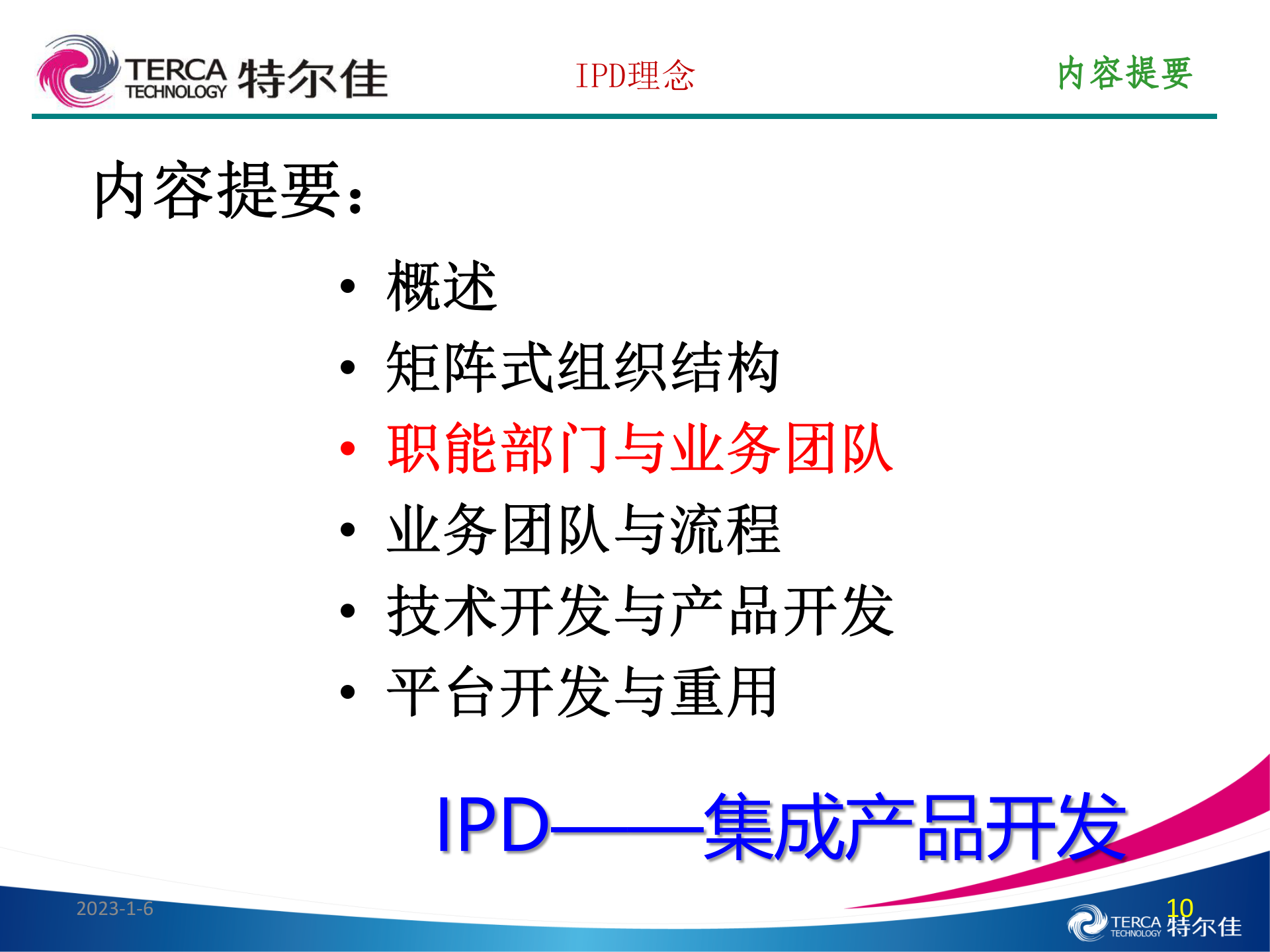 TERCA TECHNOLOGY 特尔佳

IPD理念

内容提要

内容提要：

• 概述
• 矩阵式组织结构
• 职能部门与业务团队
• 业务团队与流程
• 技术开发与产品开发
• 平台开发与重用

IPD——集成产品开发

2023-1-6

10

TERCA TECHNOLOGY 特尔佳